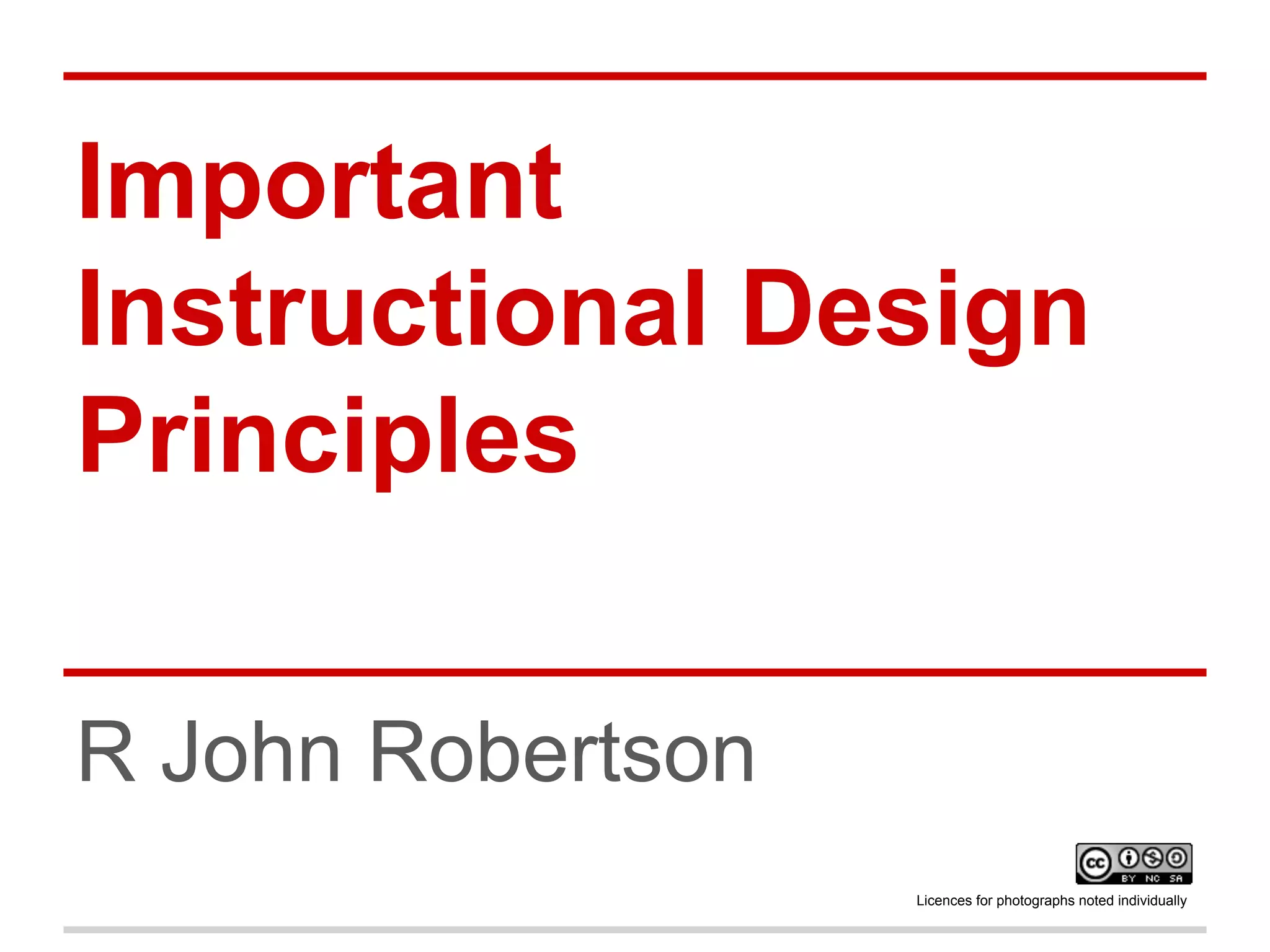 Important Instructional Design Principles

R John Robertson

cc BY NC SA

Licences for photographs noted individually